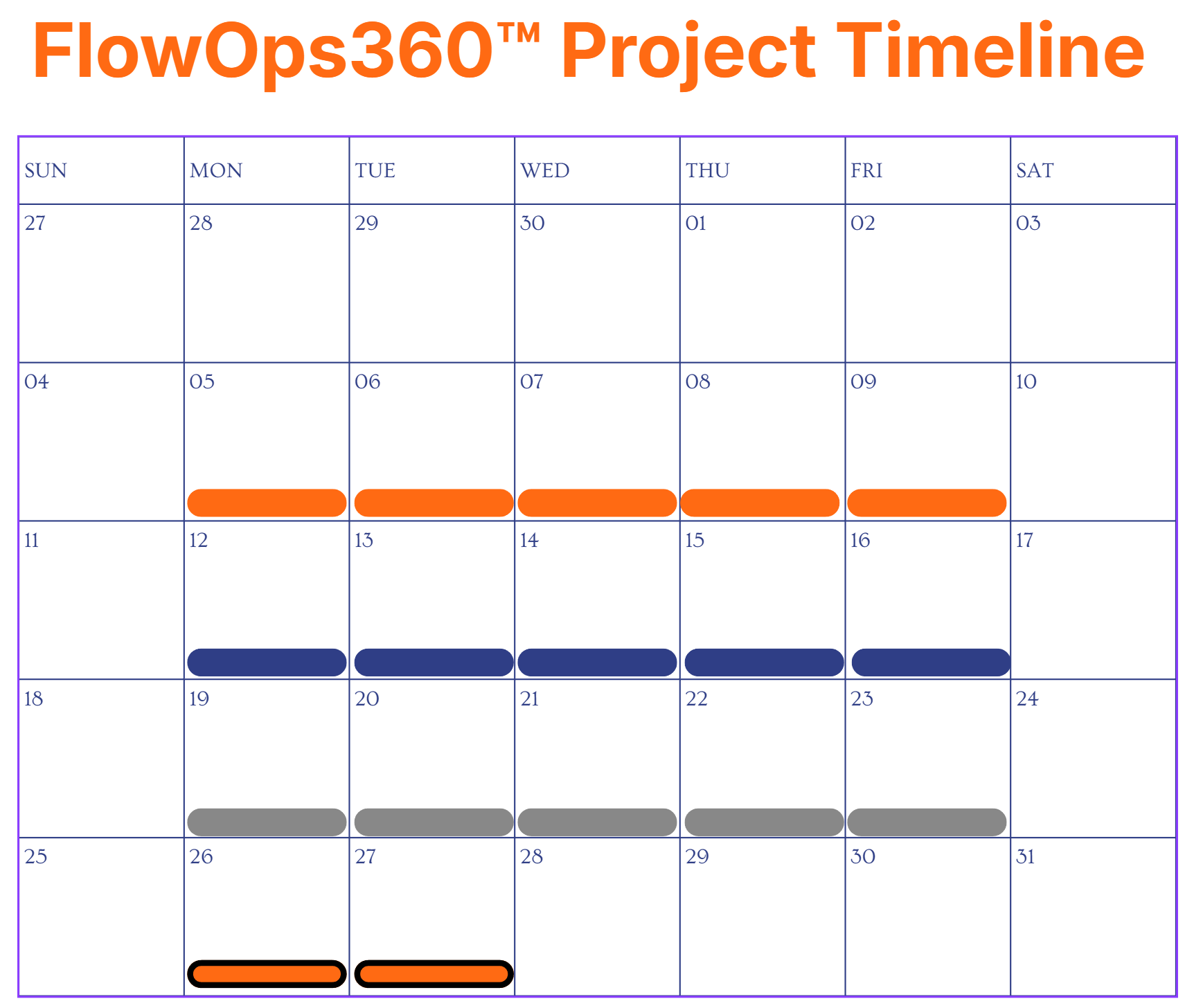 FlowOps360™ Project Timeline

| SUN | MON | TUE | WED | THU | FRI | SAT |
|---|---|---|---|---|---|---|
| 27 | 28 | 29 | 30 | 01 | 02 | 03 |
| 04 | 05 | 06 | 07 | 08 | 09 | 10 |
| 11 | 12 | 13 | 14 | 15 | 16 | 17 |
| 18 | 19 | 20 | 21 | 22 | 23 | 24 |
| 25 | 26 | 27 | 28 | 29 | 30 | 31 |